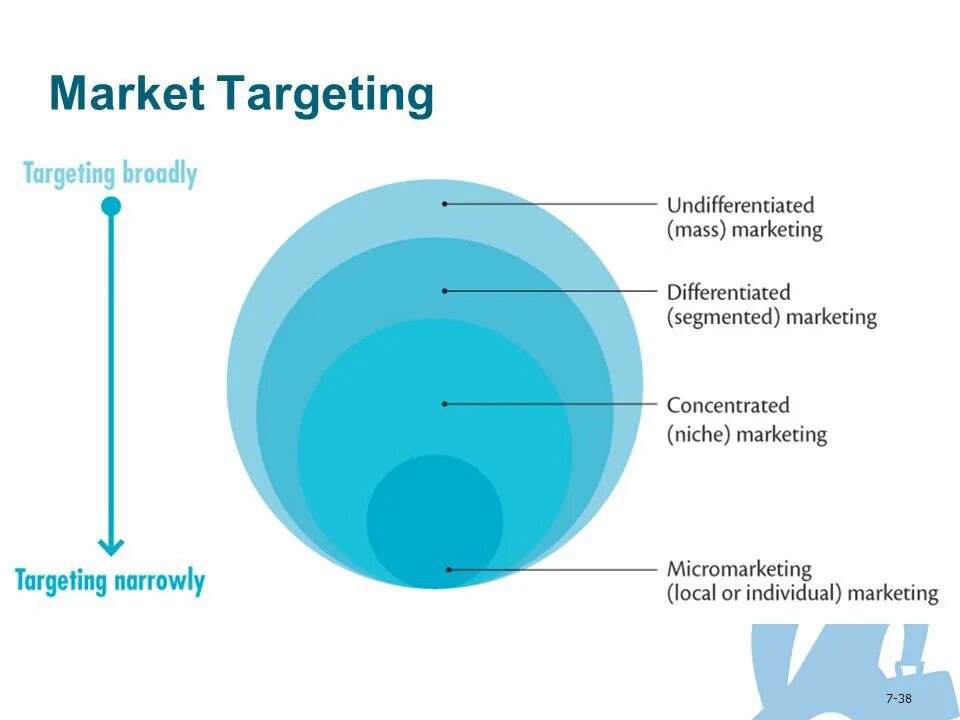 Market Targeting

Targeting broadly

Targeting narrowly

Undifferentiated (mass) marketing

Differentiated (segmented) marketing

Concentrated (niche) marketing

Micromarketing (local or individual) marketing

7-38